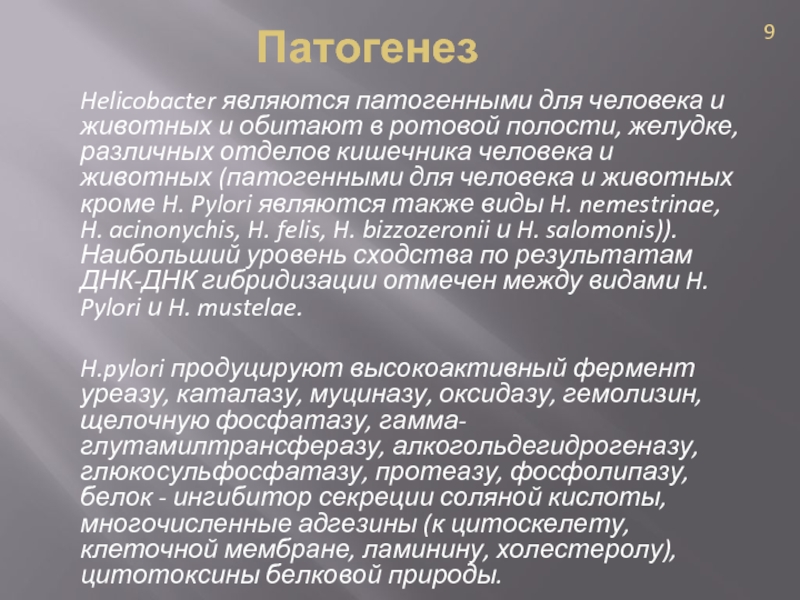 9

Патогенез

Helicobacter являются патогенными для человека и животных и обитают в ротовой полости, желудке, различных отделов кишечника человека и животных (патогенными для человека и животных кроме H. Pylori являются также виды H. nemestrinae, H. acinonychis, H. felis, H. bizzozeronii и H. salomonis)). Наибольший уровень сходства по результатам ДНК-ДНК гибридизации отмечен между видами H. Pylori и H. mustelae.

H.pylori продуцируют высокоактивный фермент уреазу, каталазу, муциназу, оксидазу, гемолизин, щелочную фосфатазу, гамма-глутамилтрансферазу, алкогольдегидрогеназу, глюкосульфосфатазу, протеазу, фосфолипазу, белок - ингибитор секреции соляной кислоты, многочисленные адгезины (к цитоскелету, клеточной мембране, ламинину, холестеролу), цитотоксины белковой природы.